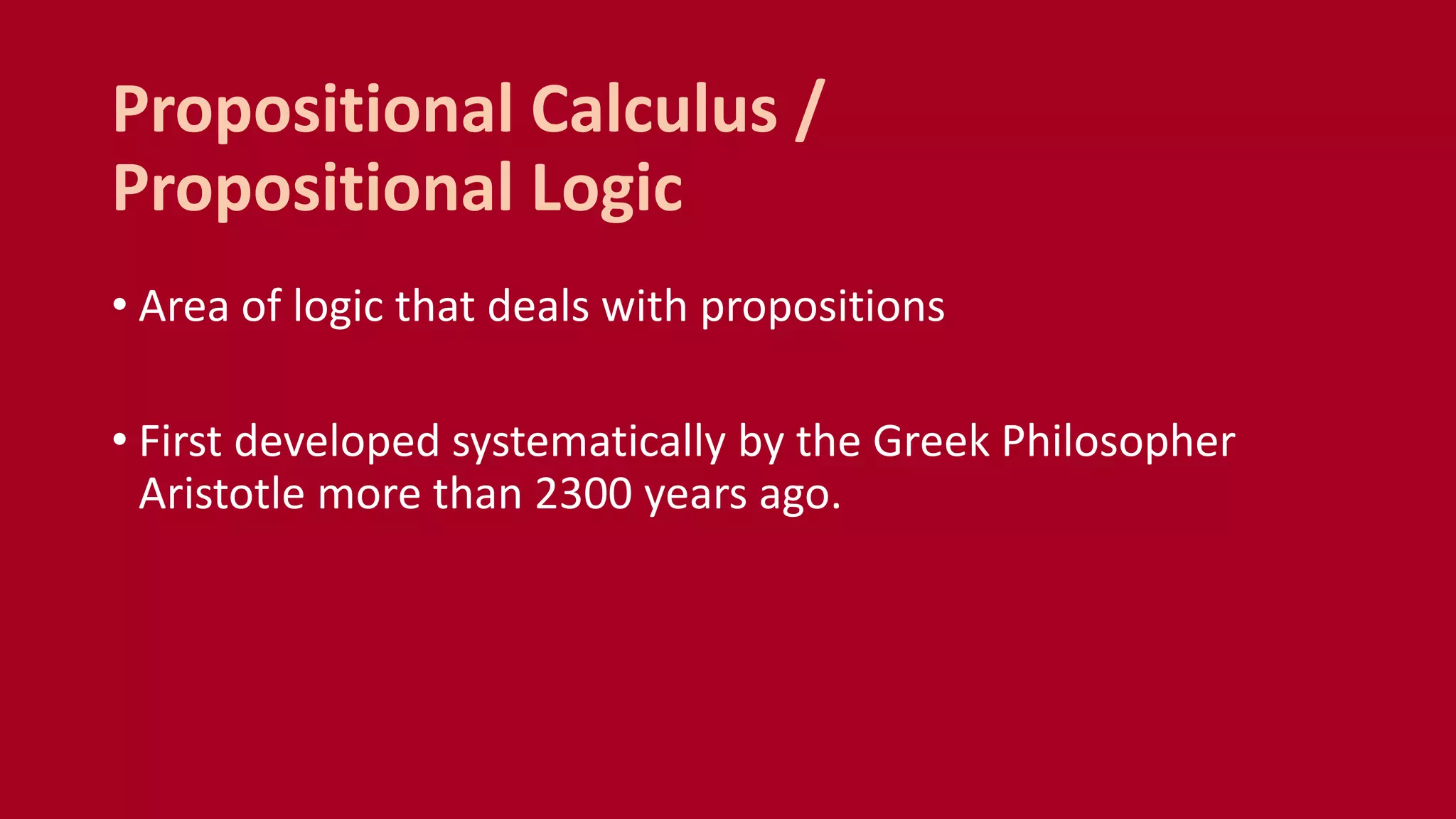 Propositional Calculus /
Propositional Logic

• Area of logic that deals with propositions

• First developed systematically by the Greek Philosopher Aristotle more than 2300 years ago.